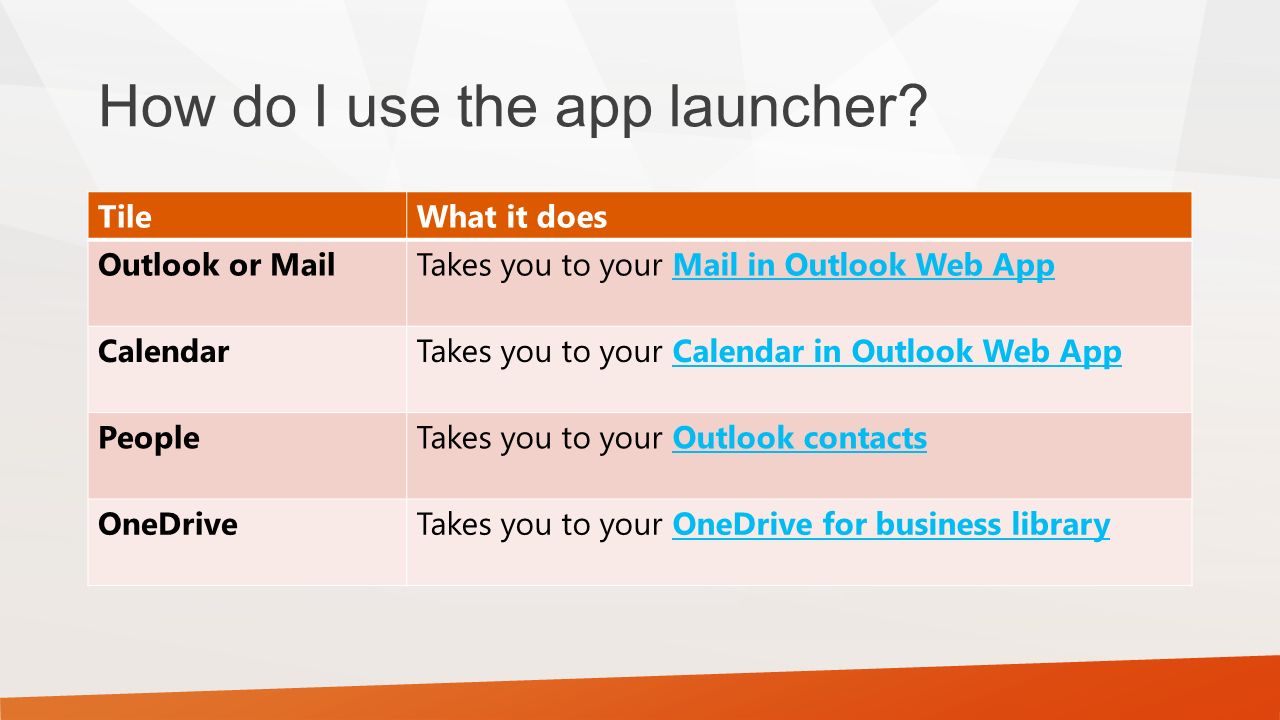 How do I use the app launcher?

| Tile | What it does |
|---|---|
| Outlook or Mail | Takes you to your Mail in Outlook Web App |
| Calendar | Takes you to your Calendar in Outlook Web App |
| People | Takes you to your Outlook contacts |
| OneDrive | Takes you to your OneDrive for business library |